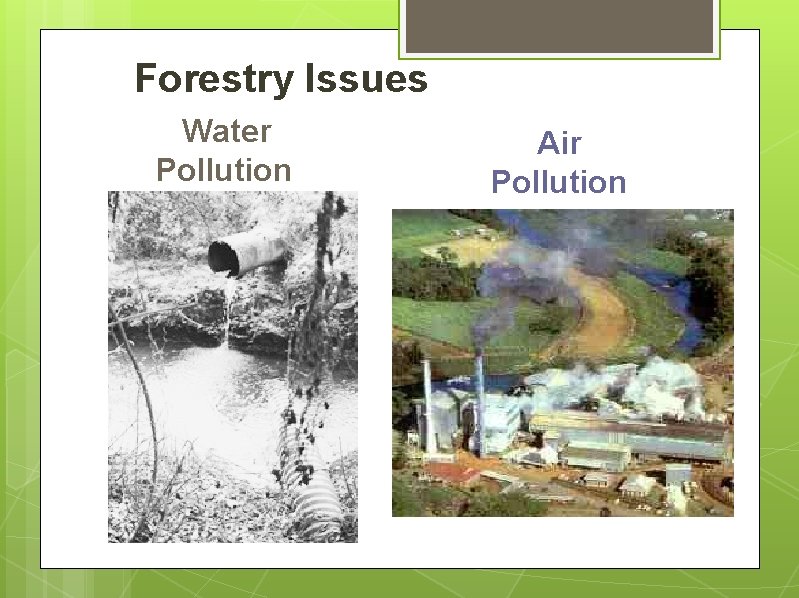 Forestry Issues

Water Pollution

Air Pollution